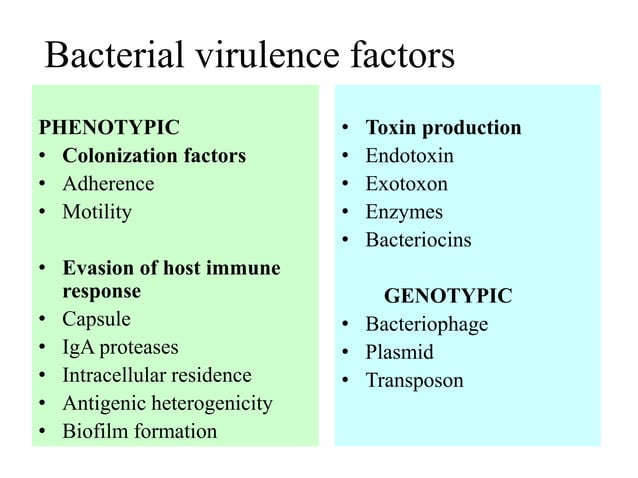 Bacterial virulence factors

PHENOTYPIC
• Colonization factors
• Adherence
• Motility

• Evasion of host immune response
• Capsule
• IgA proteases
• Intracellular residence
• Antigenic heterogenicity
• Biofilm formation

• Toxin production
• Endotoxin
• Exotoxon
• Enzymes
• Bacteriocins

GENOTYPIC
• Bacteriophage
• Plasmid
• Transposon